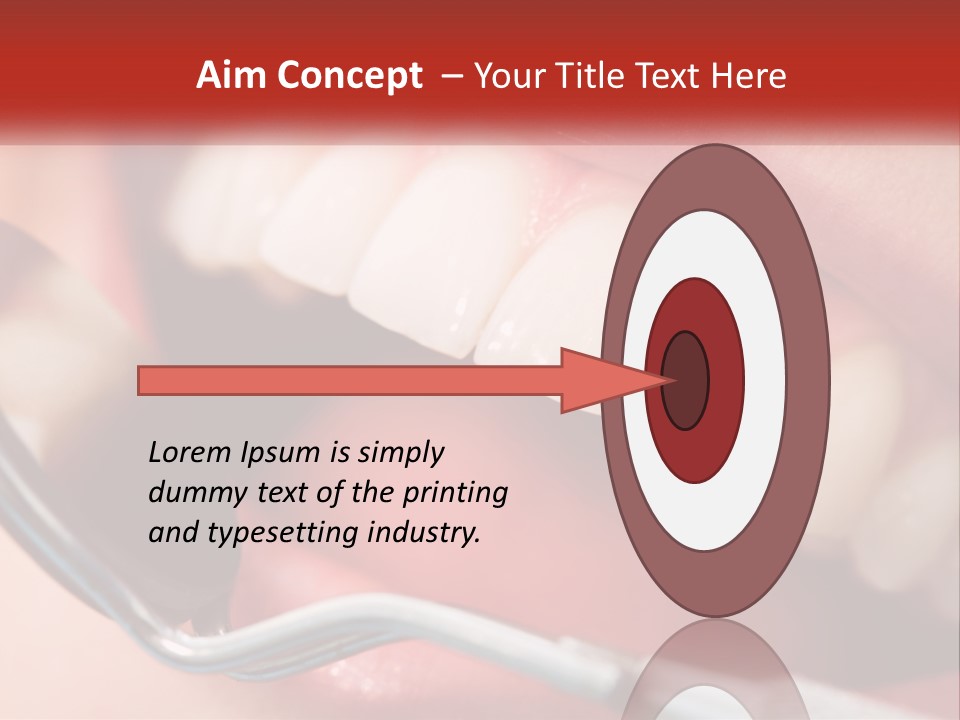 Aim Concept – Your Title Text Here

Lorem Ipsum is simply dummy text of the printing and typesetting industry.